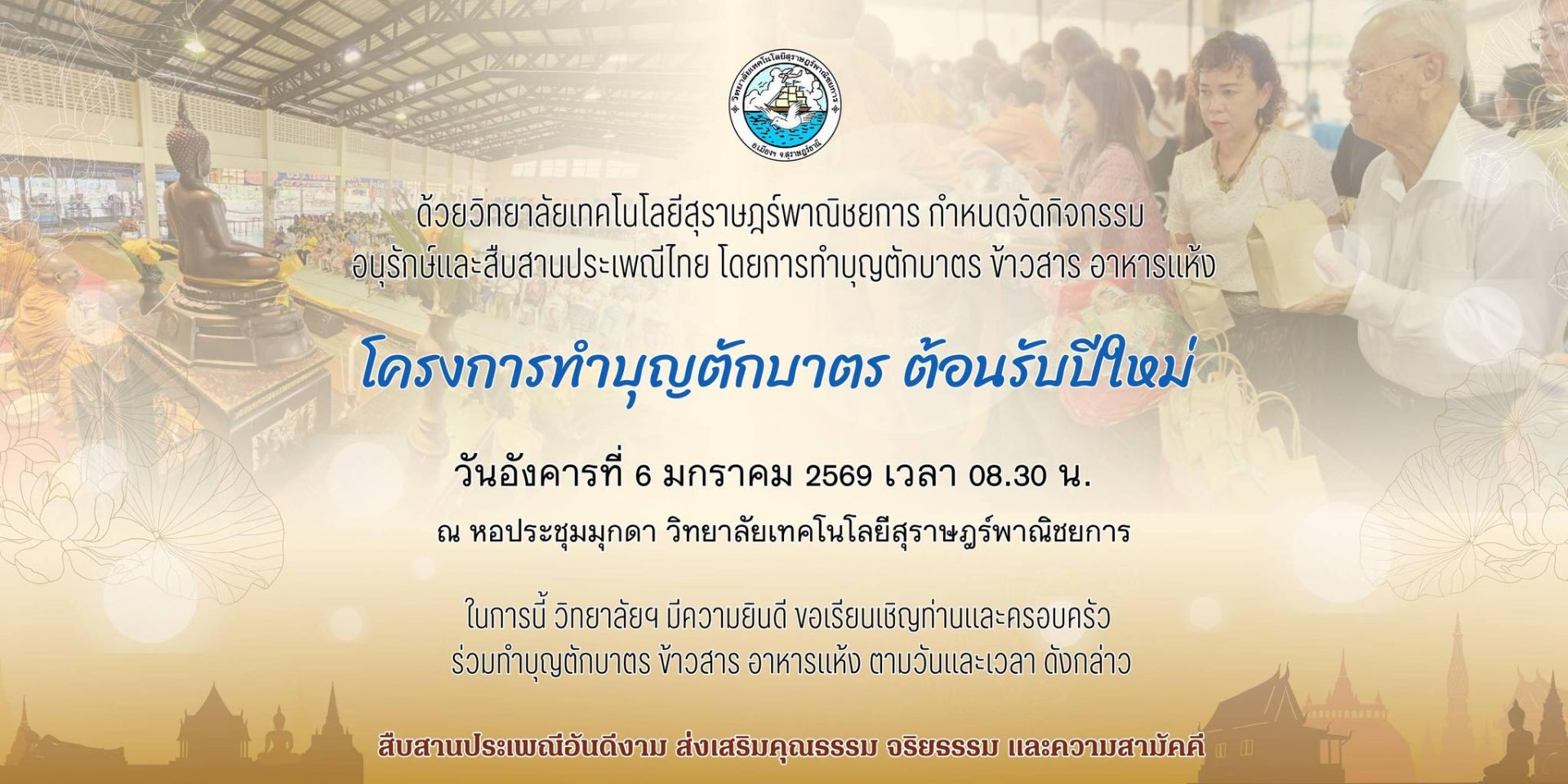 วิทยาลัยเทคโนโลยีสุราษฎร์พาณิชยการ
อ.เมืองฯ จ.สุราษฎร์ธานี

ด้วยวิทยาลัยเทคโนโลยีสุราษฎร์พาณิชยการ กำหนดจัดกิจกรรม อนุรักษ์และสืบสานประเพณีไทย โดยการทำบุญตักบาตร ข้าวสาร อาหารแห้ง

โครงการทำบุญตักบาตร ต้อนรับปีใหม่

วันอังคารที่ 6 มกราคม 2569 เวลา 08.30 น.

ณ หอประชุมมุกดา วิทยาลัยเทคโนโลยีสุราษฎร์พาณิชยการ

ในการนี้ วิทยาลัยฯ มีความยินดี ขอเรียนเชิญท่านและครอบครัว ร่วมทำบุญตักบาตร ข้าวสาร อาหารแห้ง ตามวันและเวลา ดังกล่าว

สืบสานประเพณีอันดีงาม ส่งเสริมคุณธรรม จริยธรรม และความสามัคคี